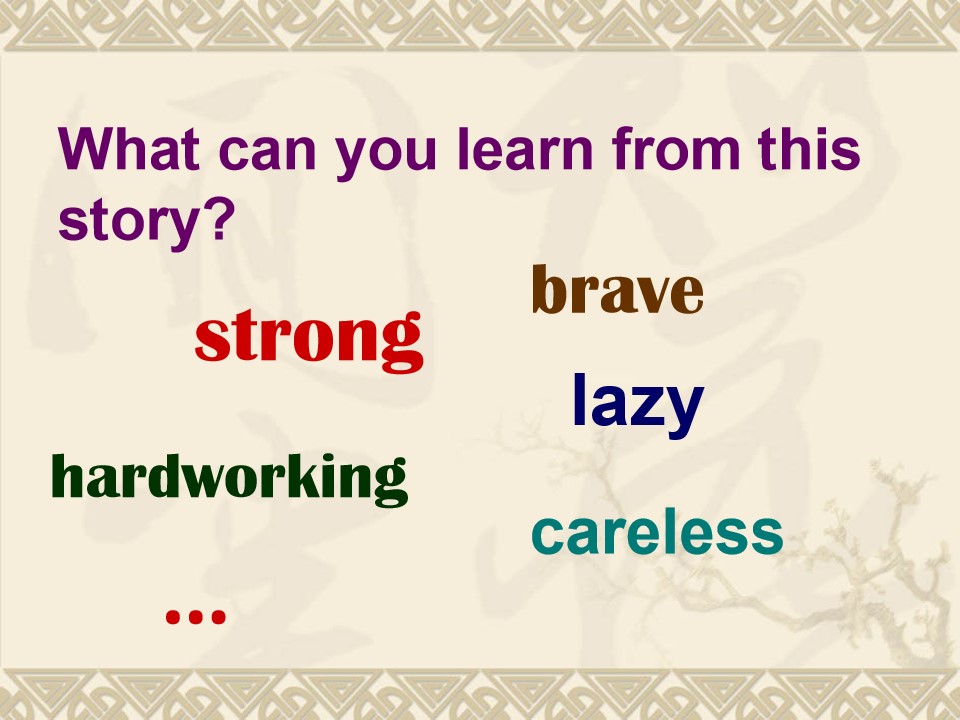 What can you learn from this story?

brave

strong

lazy

hardworking

careless

...